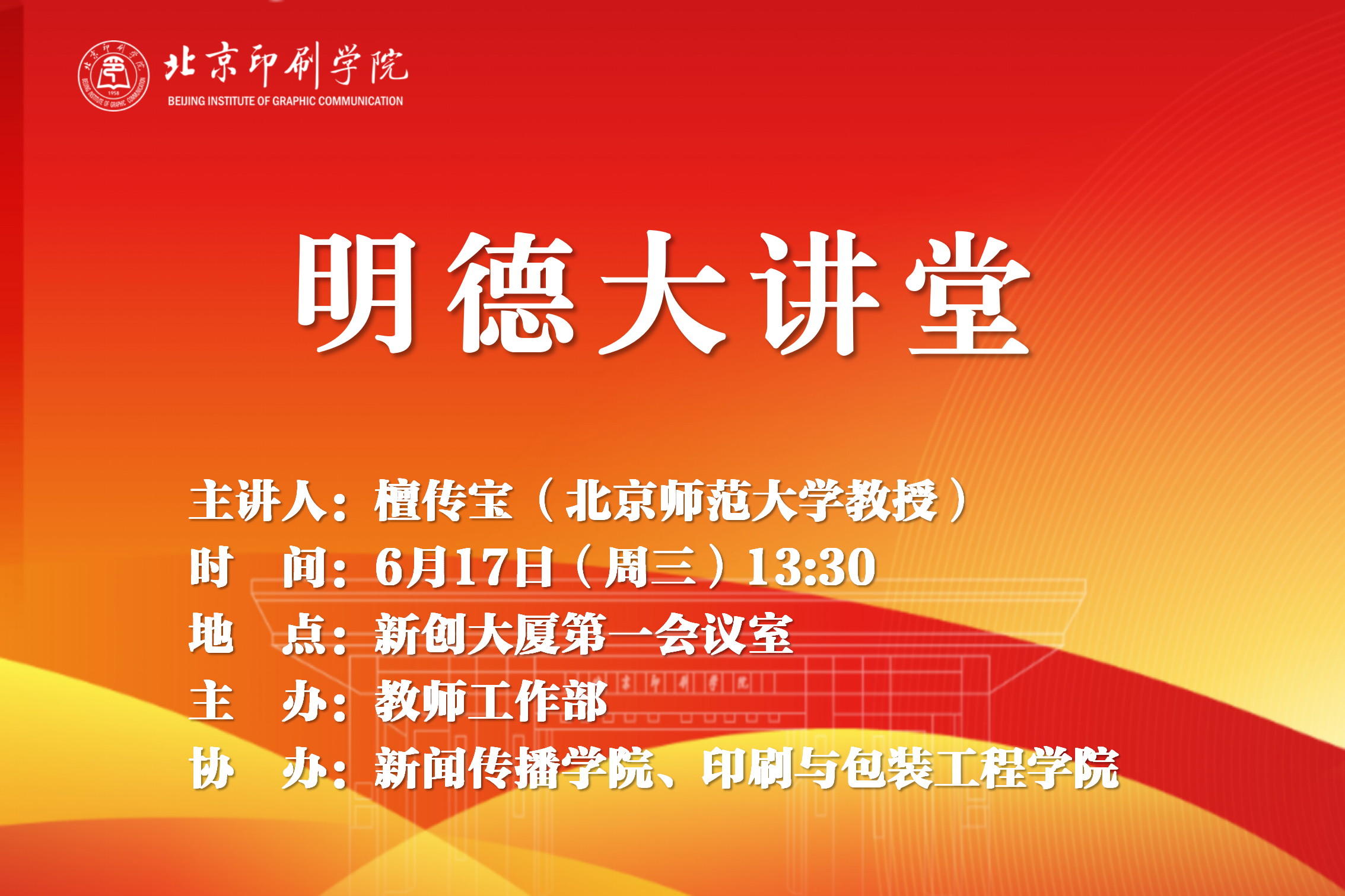 北京印刷学院
BEIJING INSTITUTE OF GRAPHIC COMMUNICATION

明德大讲堂

主讲人：檀传宝（北京师范大学教授）
时　间：6月17日（周三）13:30
地　点：新创大厦第一会议室
主　办：教师工作部
协　办：新闻传播学院、印刷与包装工程学院